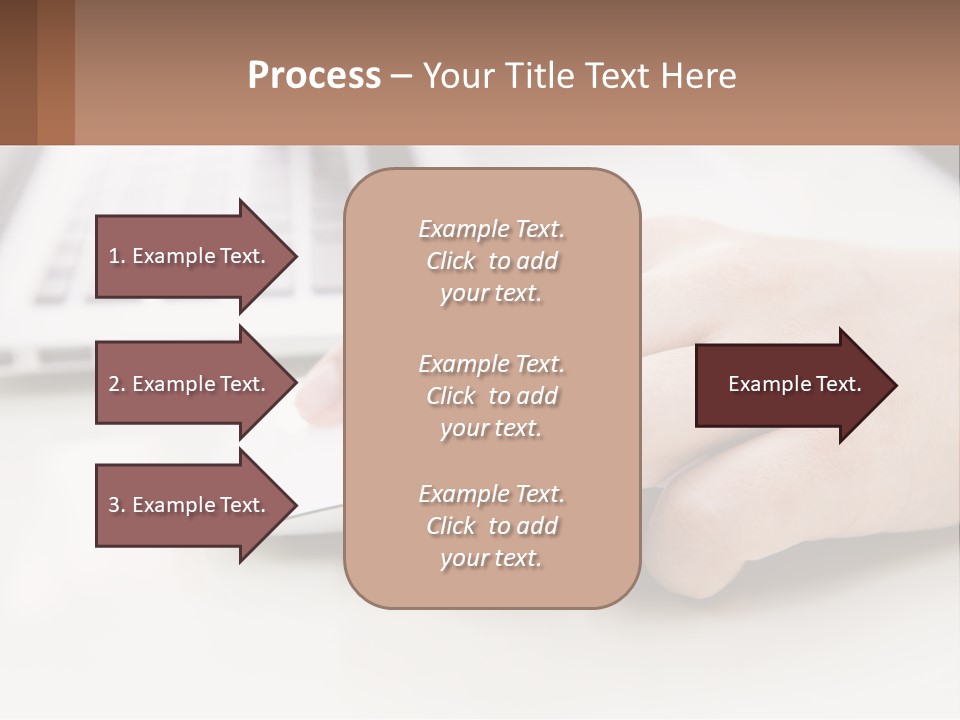 Process – Your Title Text Here

1. Example Text.

2. Example Text.

3. Example Text.

Example Text. Click to add your text.

Example Text. Click to add your text.

Example Text. Click to add your text.

Example Text.